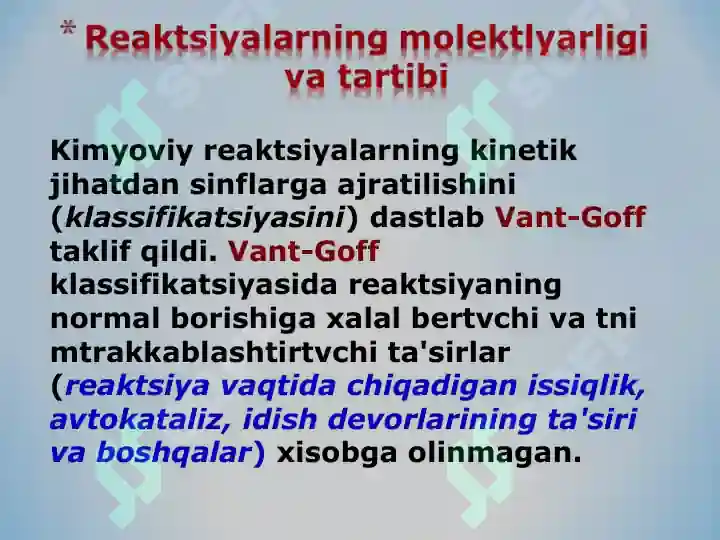 * Reaktsiyalarning molektlyarligi va tartibi

Kimyoviy reaktsiyalarning kinetik jihatdan sinflarga ajratilishini (klassifikatsiyasini) dastlab Vant-Goff taklif qildi. Vant-Goff klassifikatsiyasida reaktsiyaning normal borishiga xalal bertvchi va tni mtrakkablashtirtvchi ta'sirlar (reaktsiya vaqtida chiqadigan issiqlik, avtokataliz, idish devorlarining ta'siri va boshqalar) xisobga olinmagan.